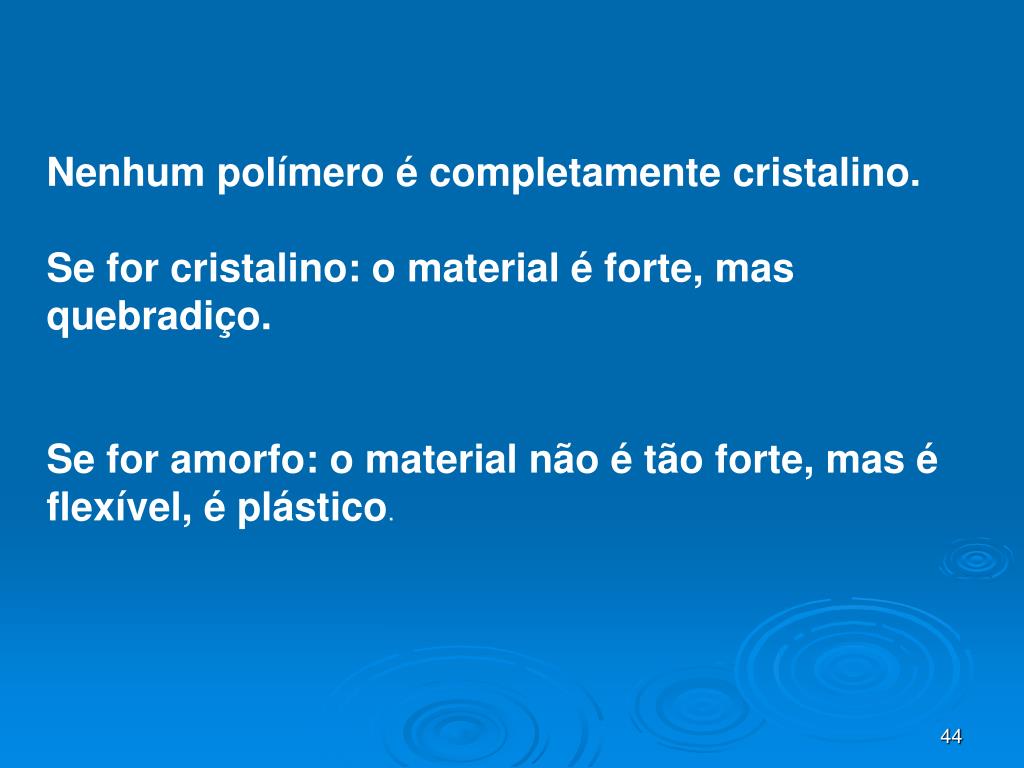 Nenhum polímero é completamente cristalino.

Se for cristalino: o material é forte, mas quebradiço.

Se for amorfo: o material não é tão forte, mas é flexível, é plástico.

44